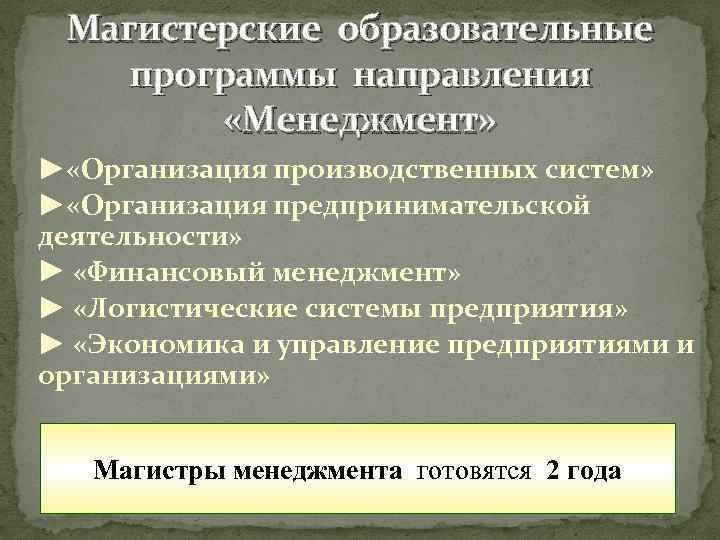 Магистерские образовательные программы направления «Менеджмент»

►«Организация производственных систем»

►«Организация предпринимательской деятельности»

► «Финансовый менеджмент»

► «Логистические системы предприятия»

► «Экономика и управление предприятиями и организациями»

Магистры менеджмента готовятся 2 года